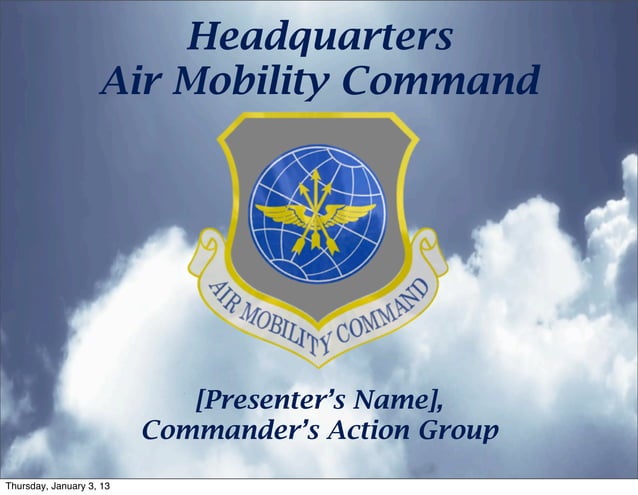 Headquarters
Air Mobility Command

AIR MOBILITY COMMAND

[Presenter's Name],
Commander's Action Group

Thursday, January 3, 13